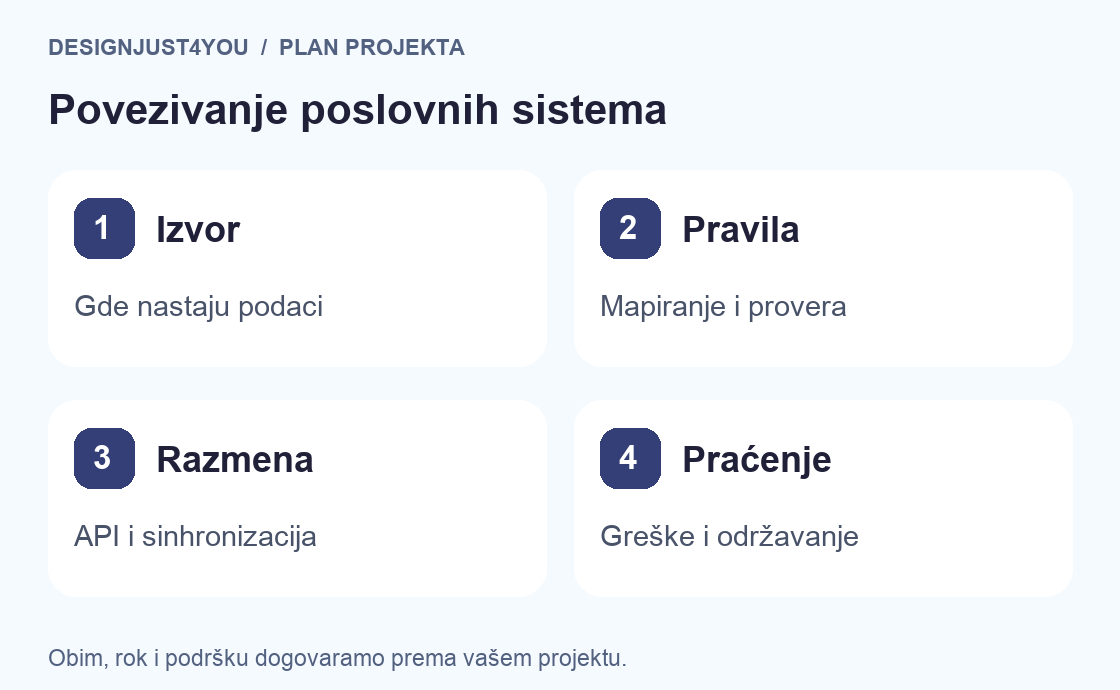 DESIGNJUST4YOU / PLAN PROJEKTA

Povezivanje poslovnih sistema

1 Izvor

Gde nastaju podaci

2 Pravila

Mapiranje i provera

3 Razmena

API i sinhronizacija

4 Praćenje

Greške i održavanje

Obim, rok i podršku dogovaramo prema vašem projektu.